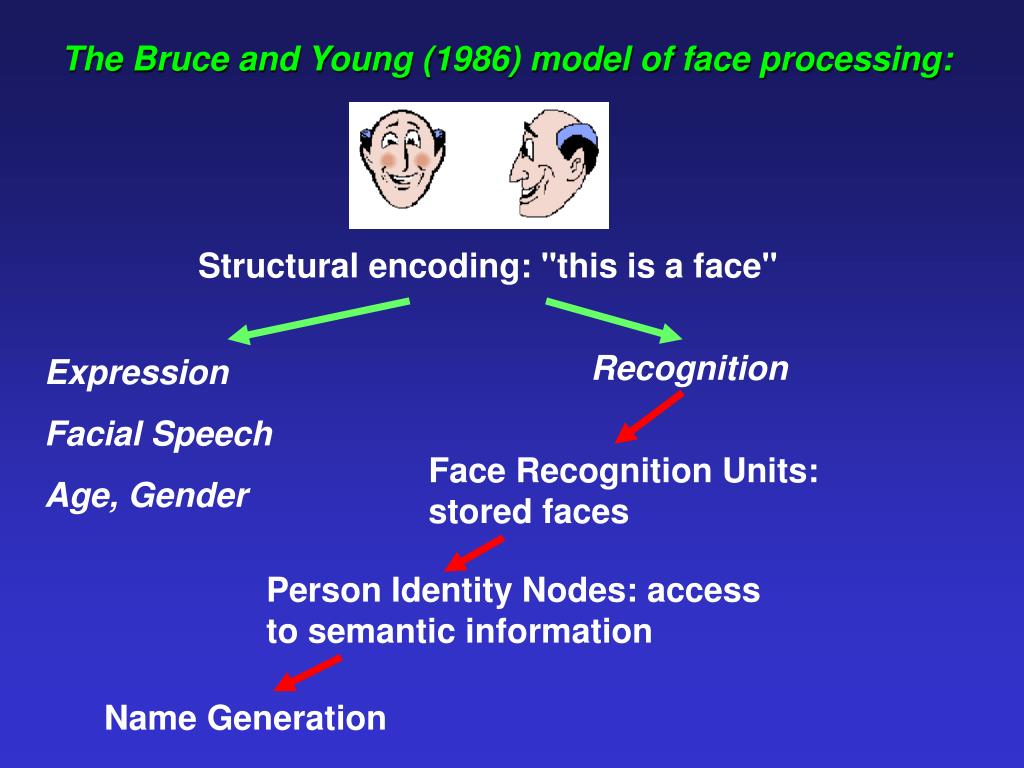 The Bruce and Young (1986) model of face processing:

Structural encoding: "this is a face"

Expression

Facial Speech

Age, Gender

Recognition

Face Recognition Units: stored faces

Person Identity Nodes: access to semantic information

Name Generation